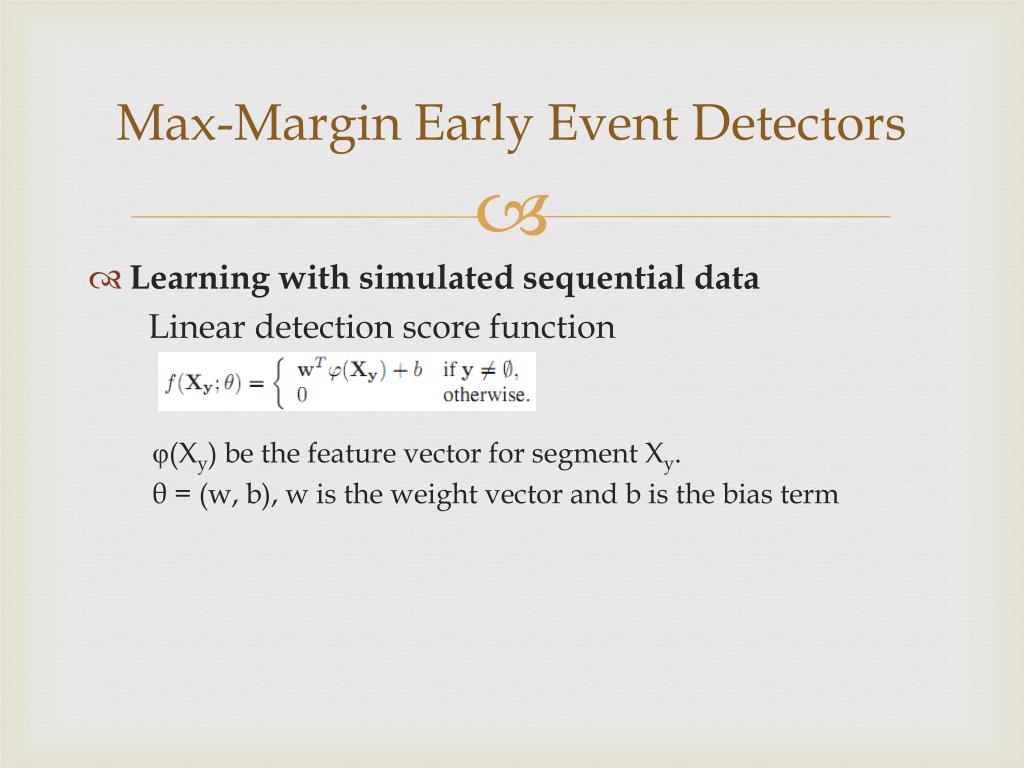 Max-Margin Early Event Detectors

Learning with simulated sequential data

Linear detection score function

$f(\mathbf{X_y}; \theta) = \begin{cases} \mathbf{w}^T \varphi(\mathbf{X_y}) + b & \text{if } \mathbf{y} \neq \emptyset, \\ 0 & \text{otherwise.} \end{cases}$

$\varphi(X_y)$ be the feature vector for segment $X_y$.

$\theta$ = (w, b), w is the weight vector and b is the bias term